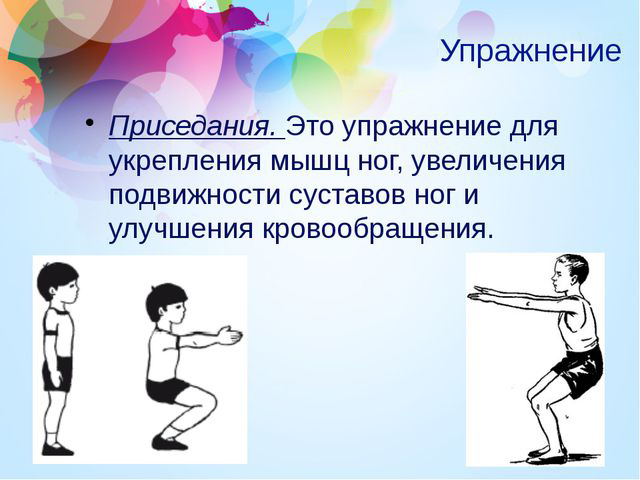 Упражнение

• Приседания. Это упражнение для укрепления мышц ног, увеличения подвижности суставов ног и улучшения кровообращения.